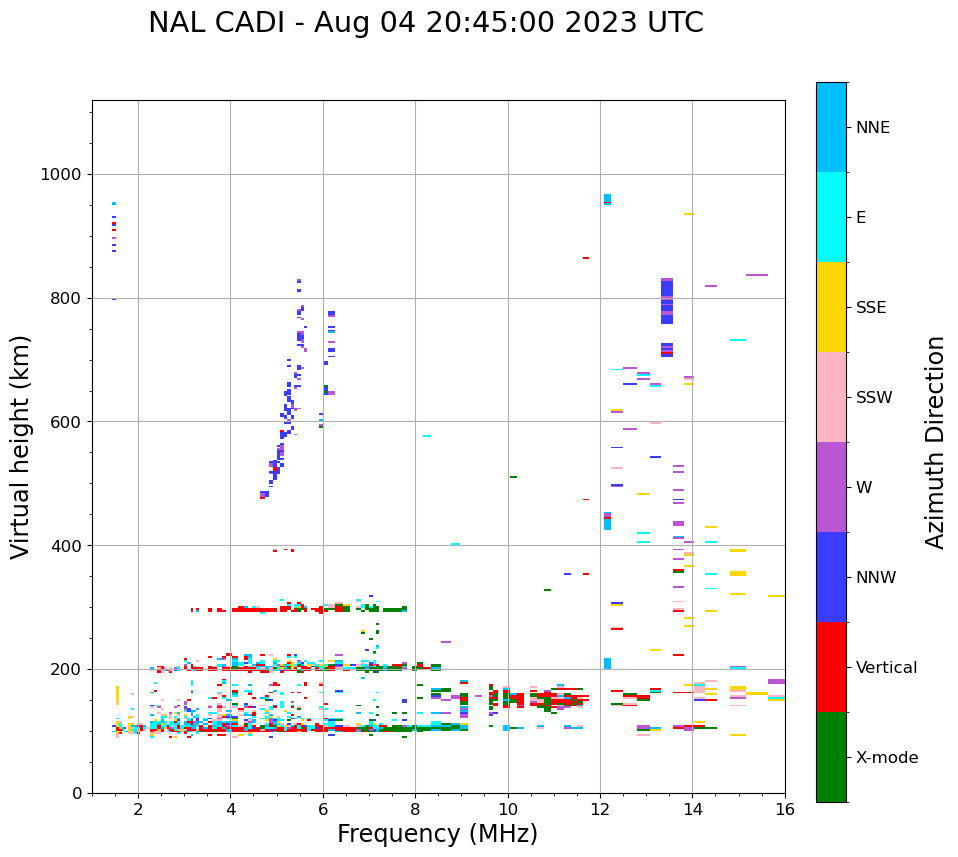 NAL CADI - Aug 04 20:45:00 2023 UTC

Virtual height (km)

1000
800
600
400
200
0

2
4
6
8
10
12
14
16

Frequency (MHz)

NNE
E
SSE
SSW
W
NNW
Vertical
X-mode

Azimuth Direction